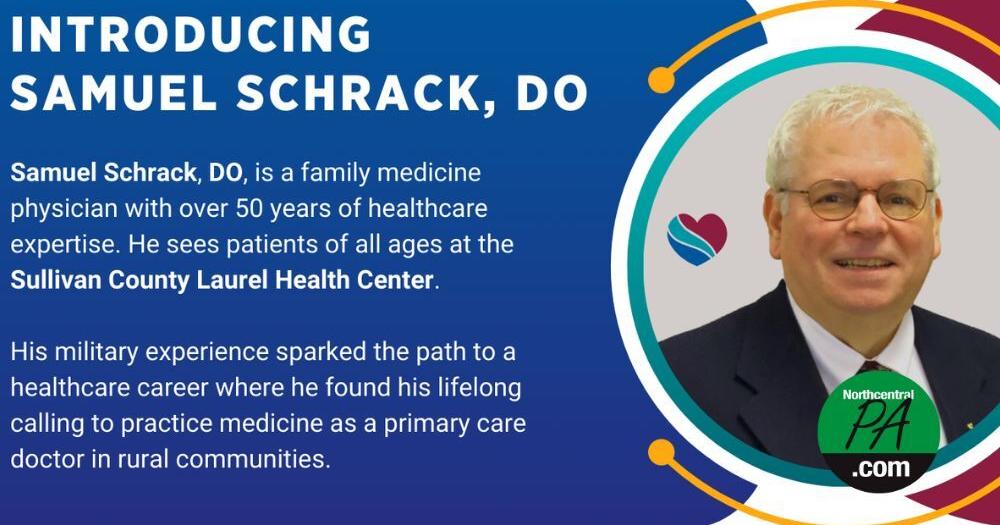 INTRODUCING
SAMUEL SCHRACK, DO

Samuel Schrack, DO, is a family medicine physician with over 50 years of healthcare expertise. He sees patients of all ages at the Sullivan County Laurel Health Center.

His military experience sparked the path to a healthcare career where he found his lifelong calling to practice medicine as a primary care doctor in rural communities.

Northcentral
PA
.com